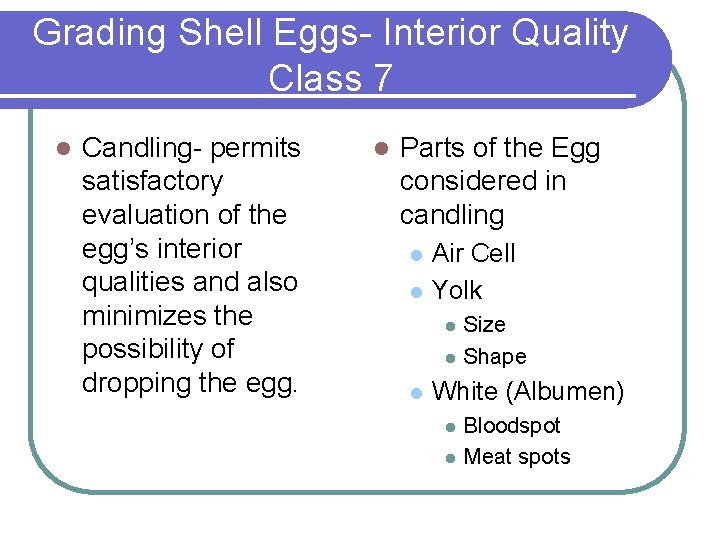 Grading Shell Eggs- Interior Quality Class 7

- Candling- permits satisfactory evaluation of the egg's interior qualities and also minimizes the possibility of dropping the egg.

- Parts of the Egg considered in candling
  - Air Cell
  - Yolk
    - Size
    - Shape
  - White (Albumen)
    - Bloodspot
    - Meat spots